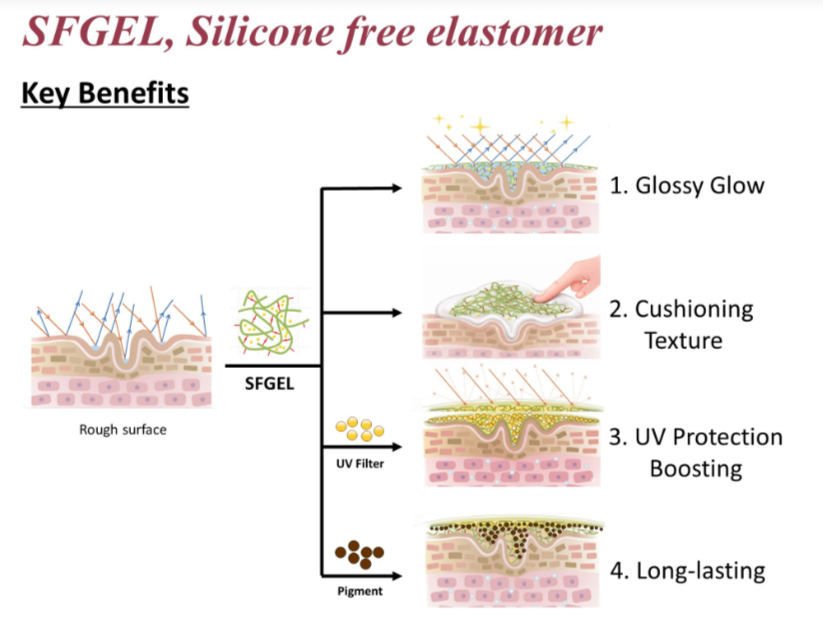 SFGEL, Silicone free elastomer

Key Benefits

Rough surface

SFGEL

UV Filter

Pigment

1. Glossy Glow

2. Cushioning Texture

3. UV Protection Boosting

4. Long-lasting